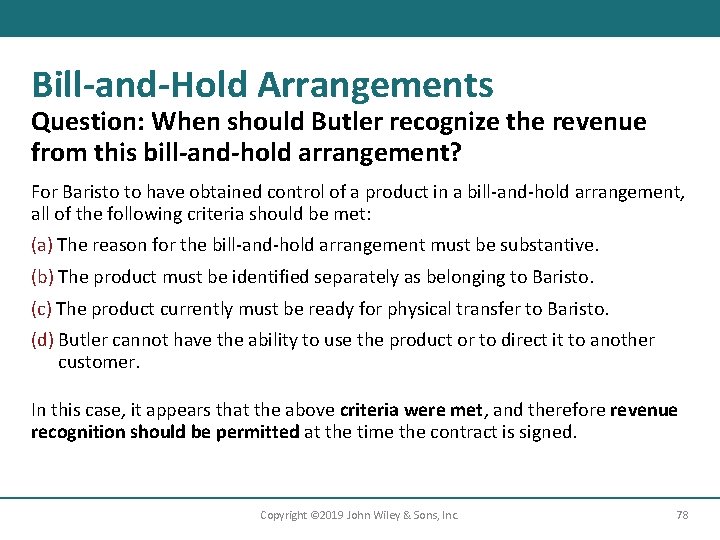 Bill-and-Hold Arrangements

Question: When should Butler recognize the revenue from this bill-and-hold arrangement?

For Baristo to have obtained control of a product in a bill-and-hold arrangement, all of the following criteria should be met:

(a) The reason for the bill-and-hold arrangement must be substantive.

(b) The product must be identified separately as belonging to Baristo.

(c) The product currently must be ready for physical transfer to Baristo.

(d) Butler cannot have the ability to use the product or to direct it to another customer.

In this case, it appears that the above criteria were met, and therefore revenue recognition should be permitted at the time the contract is signed.

Copyright ©2019 John Wiley & Sons, Inc. 78